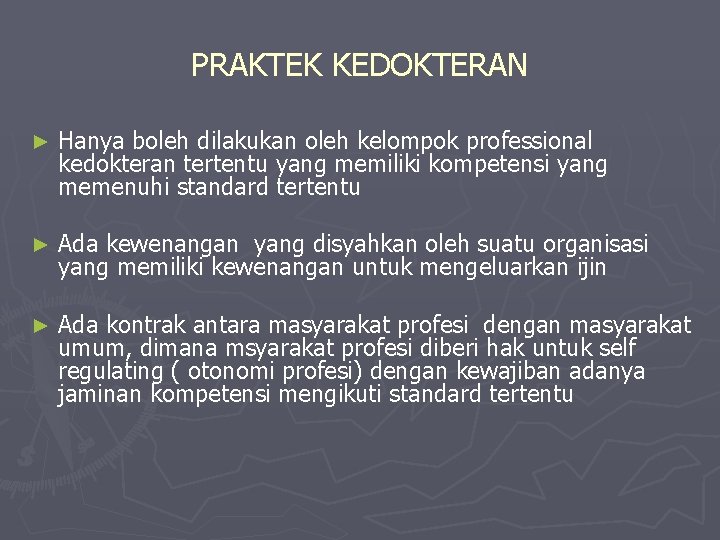 PRAKTEK KEDOKTERAN

► Hanya boleh dilakukan oleh kelompok professional kedokteran tertentu yang memiliki kompetensi yang memenuhi standard tertentu

► Ada kewenangan  yang disyahkan oleh suatu organisasi yang memiliki kewenangan untuk mengeluarkan ijin

► Ada kontrak antara masyarakat profesi  dengan masyarakat umum, dimana msyarakat profesi diberi hak untuk self regulating ( otonomi profesi) dengan kewajiban adanya jaminan kompetensi mengikuti standard tertentu